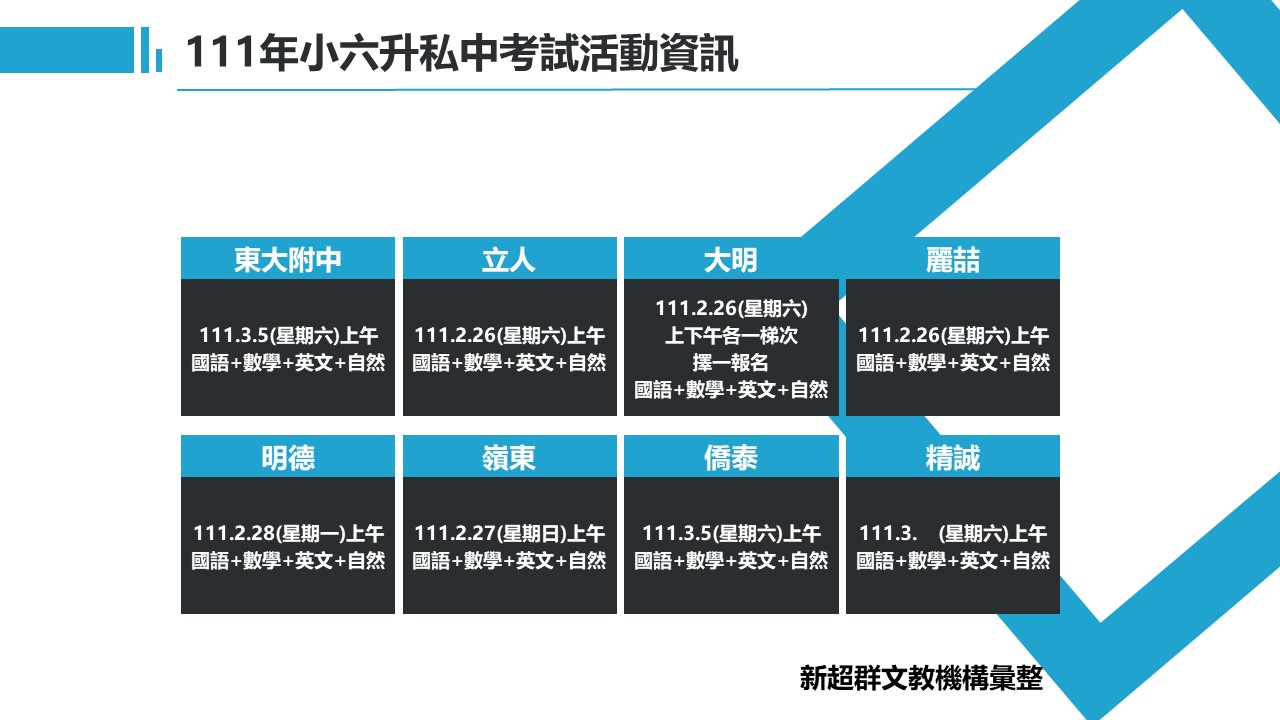 111年小六升私中考試活動資訊

| 東大附中 | 立人 | 大明 | 麗喆 |
|---|---|---|---|
| 111.3.5(星期六)上午 國語+數學+英文+自然 | 111.2.26(星期六)上午 國語+數學+英文+自然 | 111.2.26(星期六) 上下午各一梯次 擇一報名 國語+數學+英文+自然 | 111.2.26(星期六)上午 國語+數學+英文+自然 |

| 明德 | 嶺東 | 僑泰 | 精誠 |
|---|---|---|---|
| 111.2.28(星期一)上午 國語+數學+英文+自然 | 111.2.27(星期日)上午 國語+數學+英文+自然 | 111.3.5(星期六)上午 國語+數學+英文+自然 | 111.3. (星期六)上午 國語+數學+英文+自然 |

新超群文教機構彙整